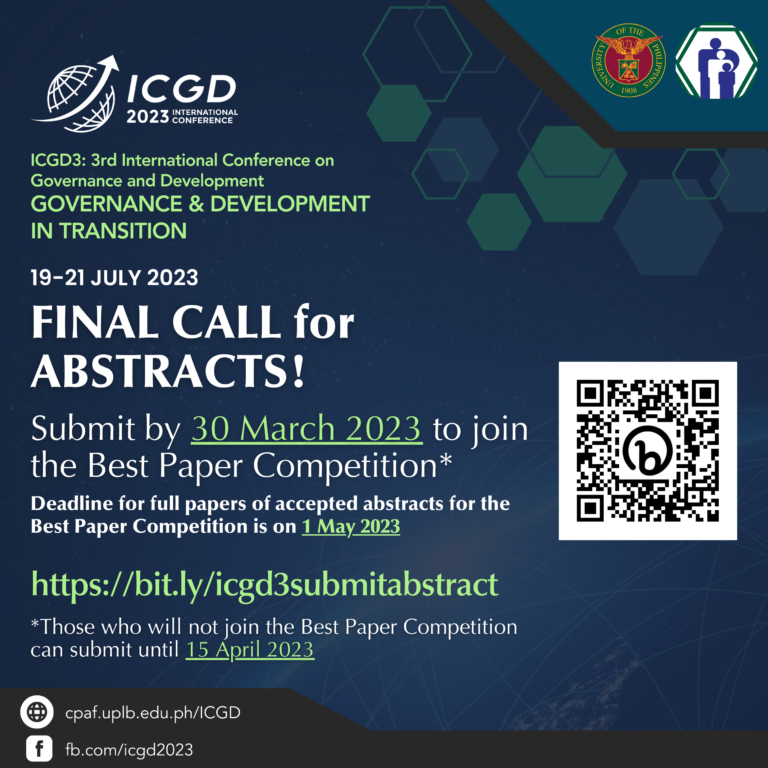 ICGD
2023 INTERNATIONAL CONFERENCE

UNIVERSITY OF THE PHILIPPINES
1908

ICGD3: 3rd International Conference on Governance and Development
GOVERNANCE & DEVELOPMENT IN TRANSITION

19-21 JULY 2023

FINAL CALL for ABSTRACTS!

Submit by 30 March 2023 to join the Best Paper Competition*

Deadline for full papers of accepted abstracts for the Best Paper Competition is on 1 May 2023

https://bit.ly/icgd3submitabstract

*Those who will not join the Best Paper Competition can submit until 15 April 2023

cpaf.uplb.edu.ph/ICGD

fb.com/icgd2023